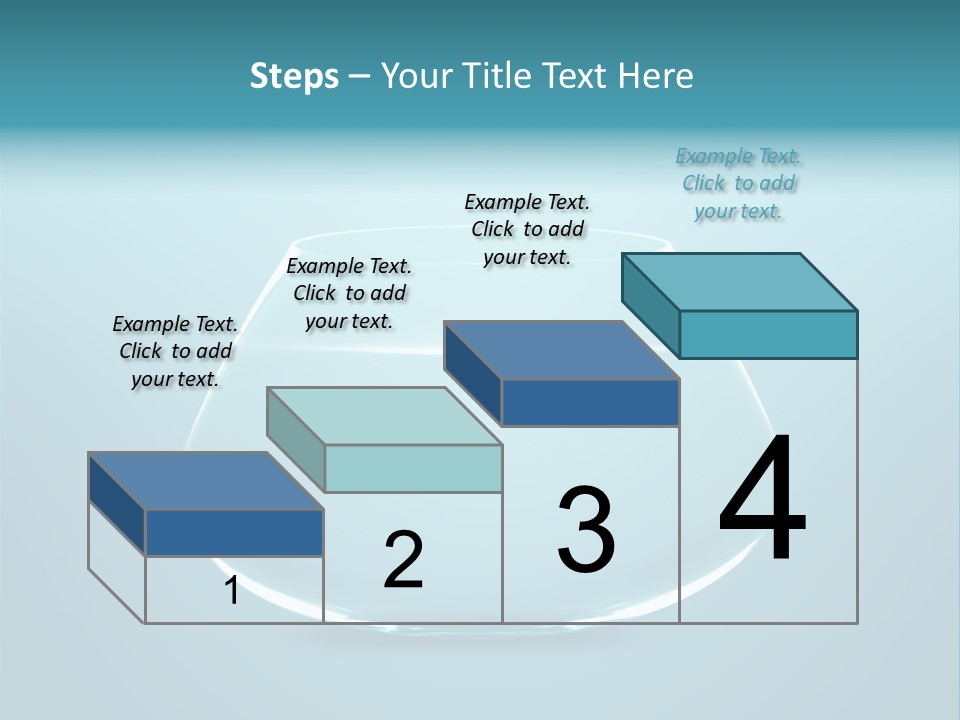 Steps – Your Title Text Here

Example Text. Click to add your text.

Example Text. Click to add your text.

Example Text. Click to add your text.

Example Text. Click to add your text.

1

2

3

4